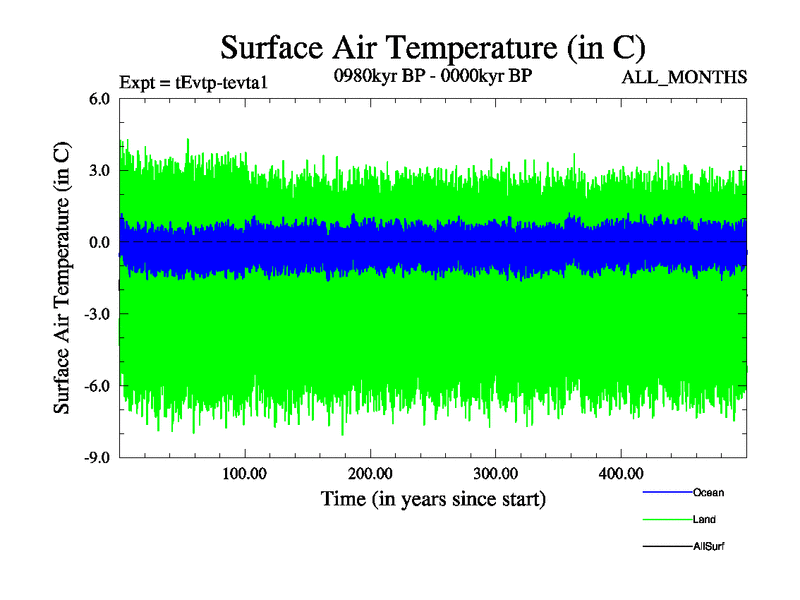 Surface Air Temperature (in C)

Expt = tEvtp-tevta1

0980kyr BP - 0000kyr BP

ALL_MONTHS

Surface Air Temperature (in C)

6.0
3.0
0.0
-3.0
-6.0
-9.0

100.00
200.00
300.00
400.00

Time (in years since start)

Ocean
Land
AllSurf